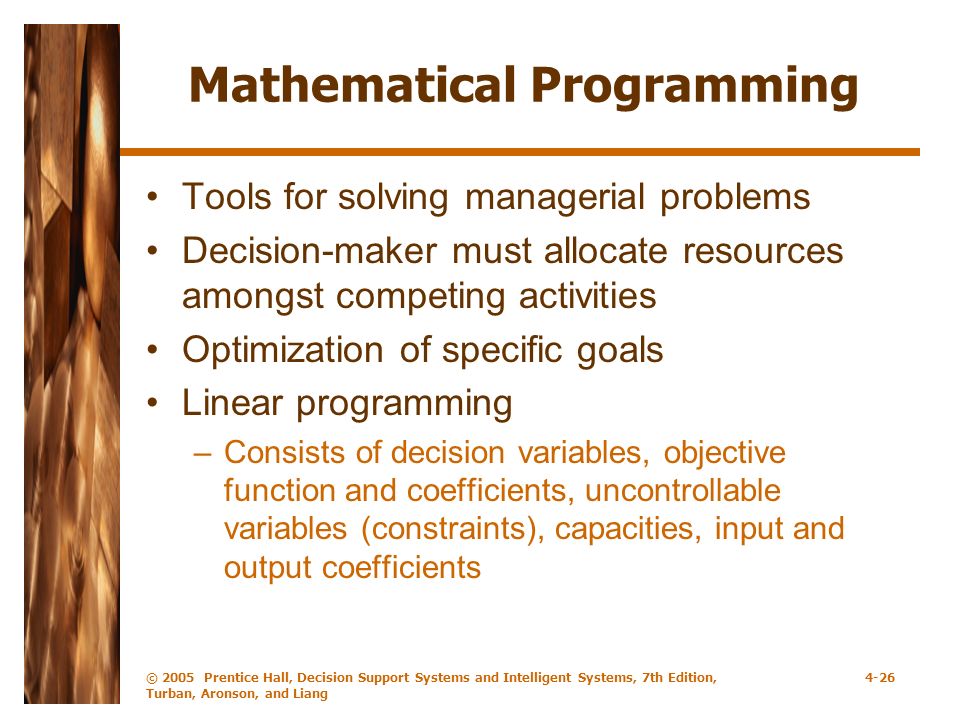 Mathematical Programming

• Tools for solving managerial problems
• Decision-maker must allocate resources amongst competing activities
• Optimization of specific goals
• Linear programming
– Consists of decision variables, objective function and coefficients, uncontrollable variables (constraints), capacities, input and output coefficients

© 2005 Prentice Hall, Decision Support Systems and Intelligent Systems, 7th Edition, Turban, Aronson, and Liang

4-26